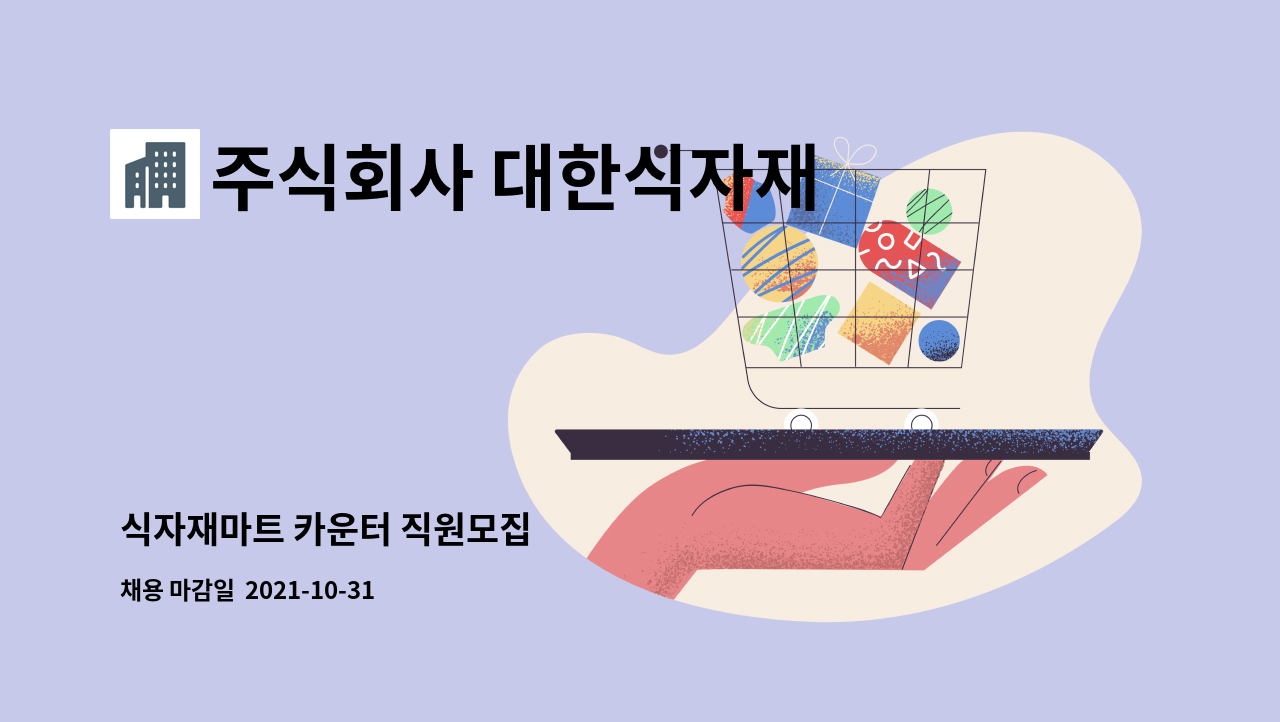 주식회사 대한식자재

식자재마트 카운터 직원모집

채용 마감일 2021-10-31